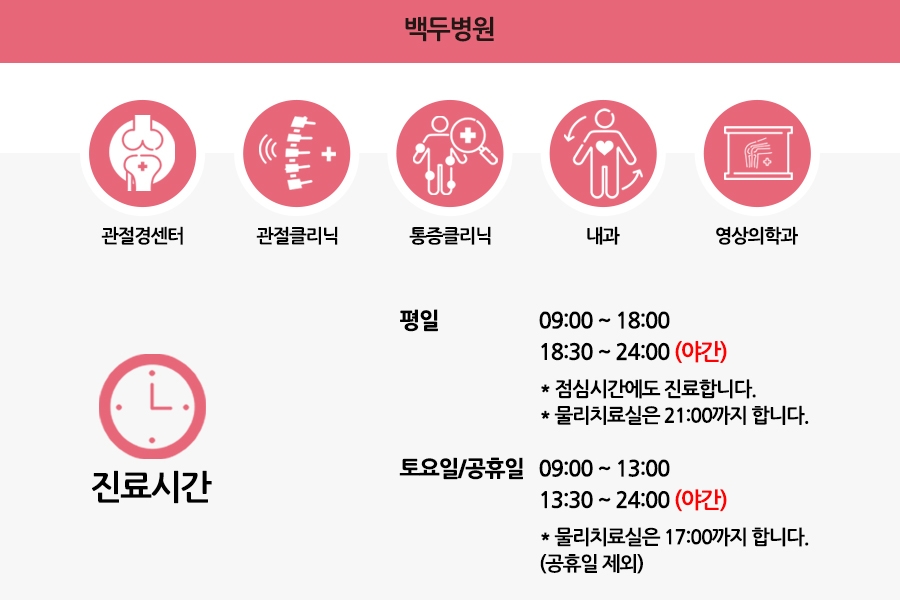 백두병원

관절경센터
관절클리닉
통증클리닉
내과
영상의학과

진료시간

평일
09:00 ~ 18:00
18:30 ~ 24:00 (야간)
* 점심시간에도 진료합니다.
* 물리치료실은 21:00까지 합니다.

토요일/공휴일
09:00 ~ 13:00
13:30 ~ 24:00 (야간)
* 물리치료실은 17:00까지 합니다. (공휴일 제외)